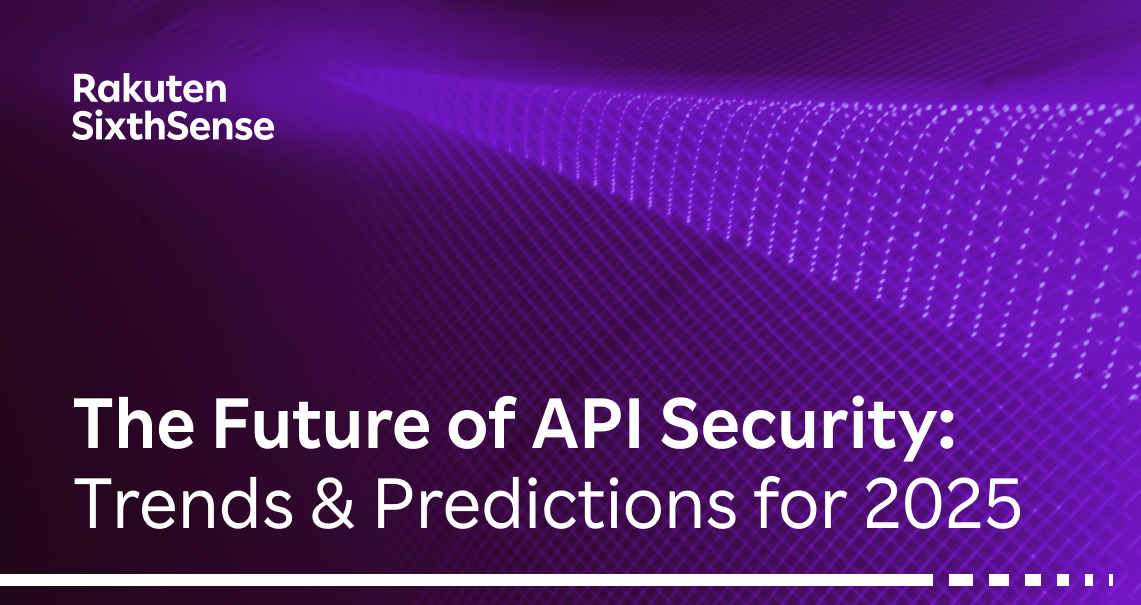 Rakuten
SixthSense

The Future of API Security:
Trends & Predictions for 2025